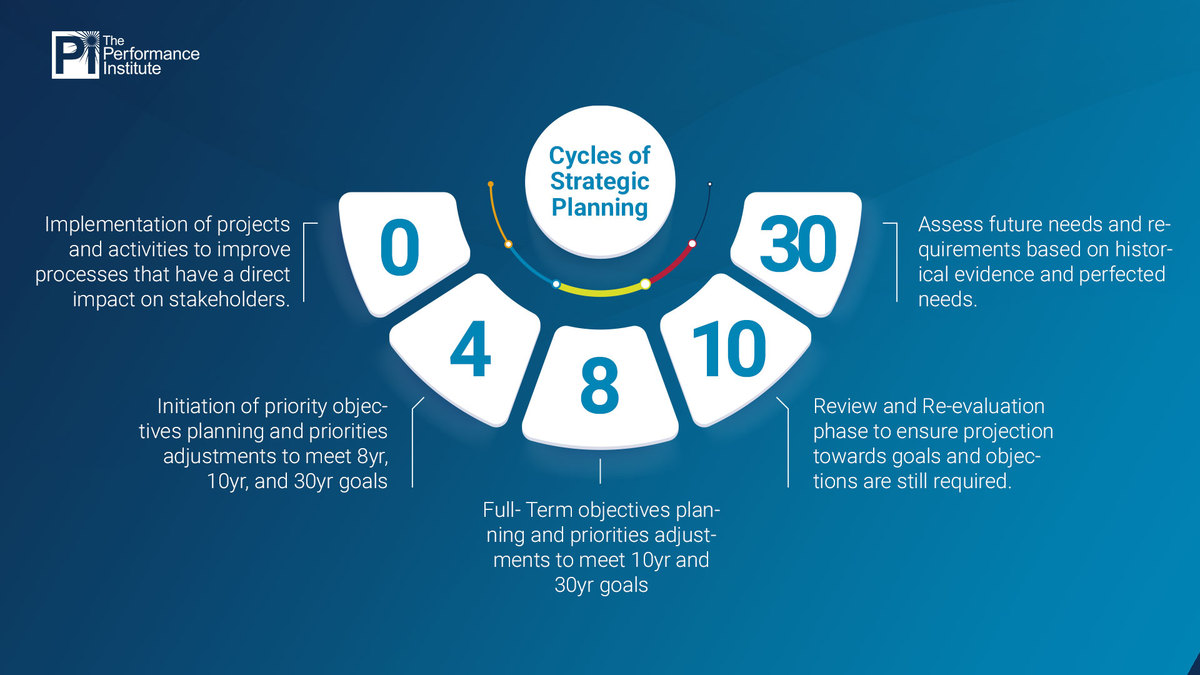 PI The Performance Institute

Cycles of Strategic Planning

0

Implementation of projects and activities to improve processes that have a direct impact on stakeholders.

4

Initiation of priority objectives planning and priorities adjustments to meet 8yr, 10yr, and 30yr goals

8

Full- Term objectives planning and priorities adjustments to meet 10yr and 30yr goals

10

Review and Re-evaluation phase to ensure projection towards goals and objections are still required.

30

Assess future needs and requirements based on historical evidence and perfected needs.